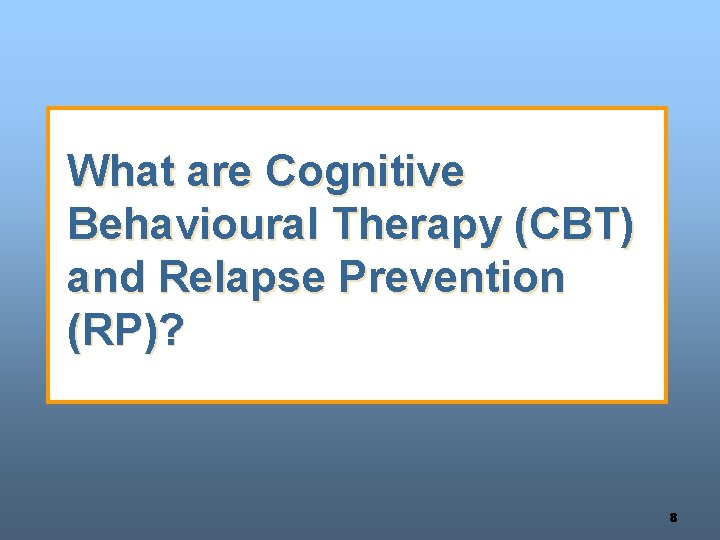 What are Cognitive Behavioural Therapy (CBT) and Relapse Prevention (RP)?

8